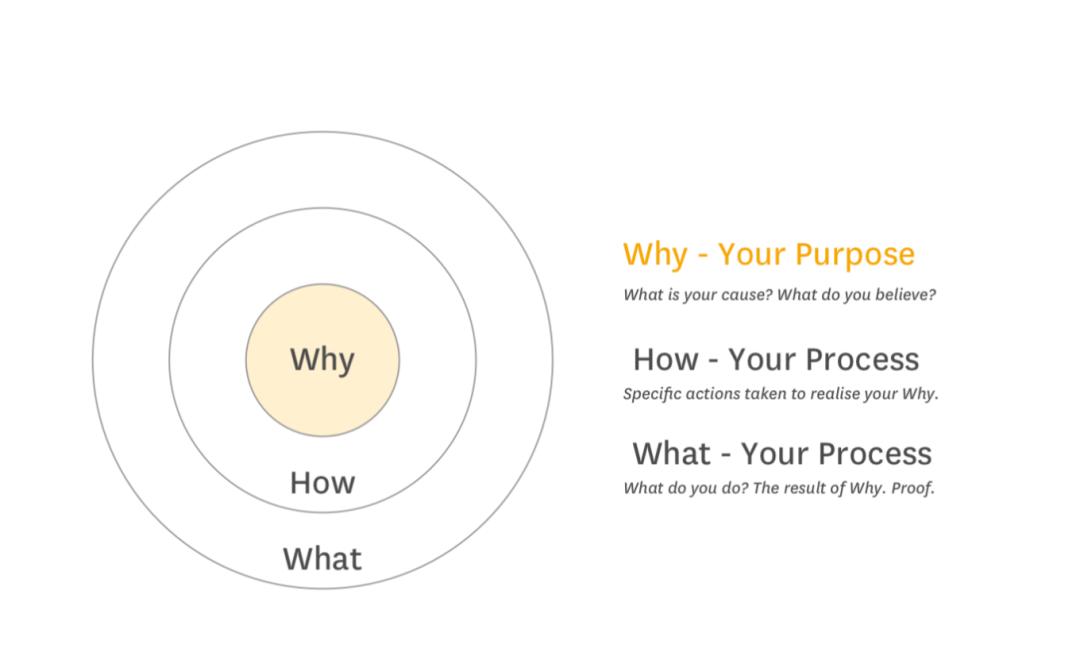 Why

How

What

Why - Your Purpose
What is your cause? What do you believe?

How - Your Process
Specific actions taken to realise your Why.

What - Your Process
What do you do? The result of Why. Proof.